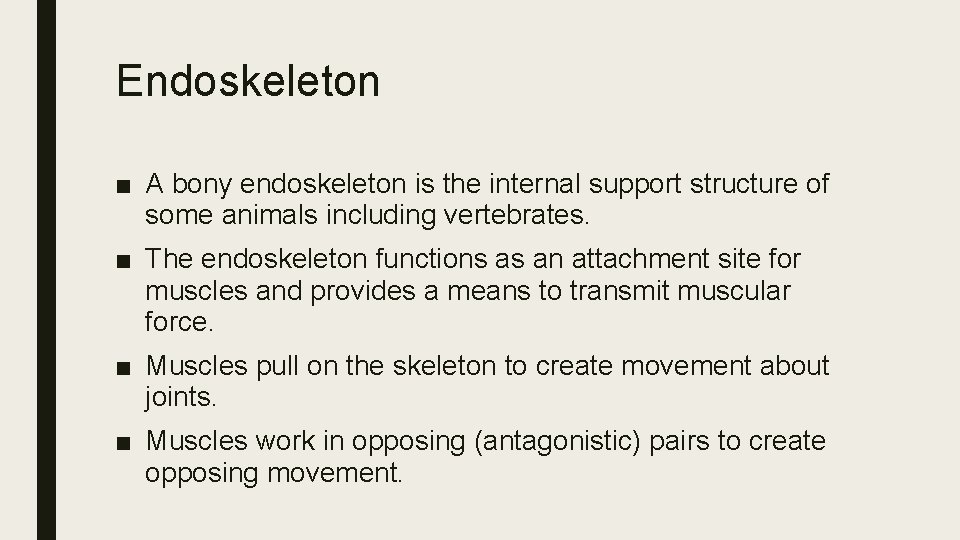 Endoskeleton

■ A bony endoskeleton is the internal support structure of some animals including vertebrates.

■ The endoskeleton functions as an attachment site for muscles and provides a means to transmit muscular force.

■ Muscles pull on the skeleton to create movement about joints.

■ Muscles work in opposing (antagonistic) pairs to create opposing movement.